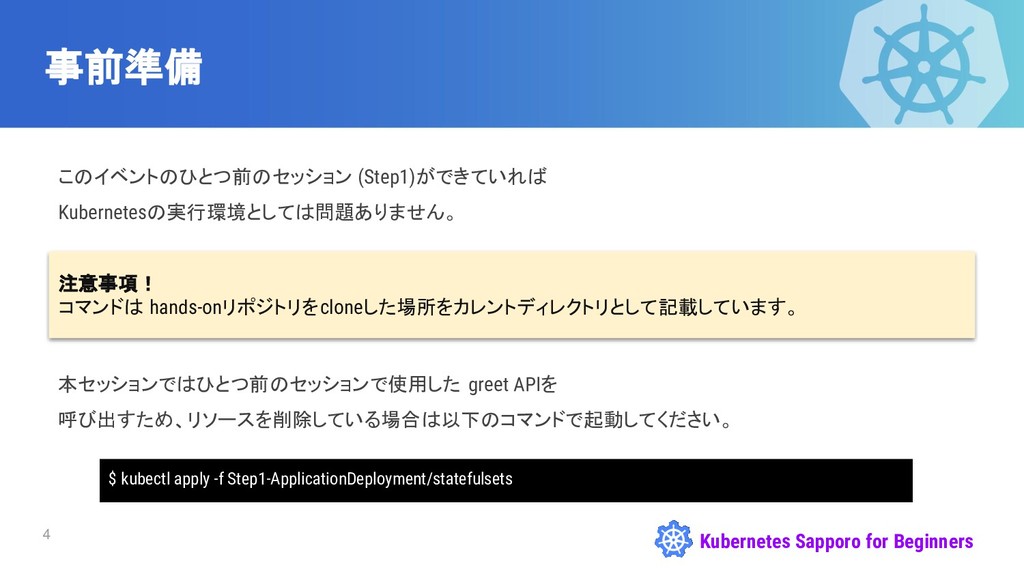 事前準備

このイベントのひとつ前のセッション (Step1)ができていれば
Kubernetesの実行環境としては問題ありません。

注意事項！
コマンドは hands-onリポジトリをcloneした場所をカレントディレクトリとして記載しています。

本セッションではひとつ前のセッションで使用した greet APIを
呼び出すため、リソースを削除している場合は以下のコマンドで起動してください。

$ kubectl apply -f Step1-ApplicationDeployment/statefulsets

4

Kubernetes Sapporo for Beginners